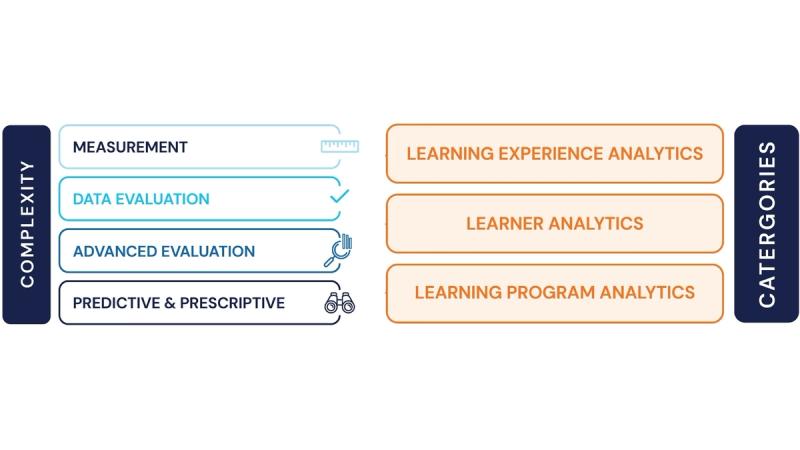 COMPLEXITY

MEASUREMENT

DATA EVALUATION

ADVANCED EVALUATION

PREDICTIVE & PRESCRIPTIVE

LEARNING EXPERIENCE ANALYTICS

LEARNER ANALYTICS

LEARNING PROGRAM ANALYTICS

CATERGORIES